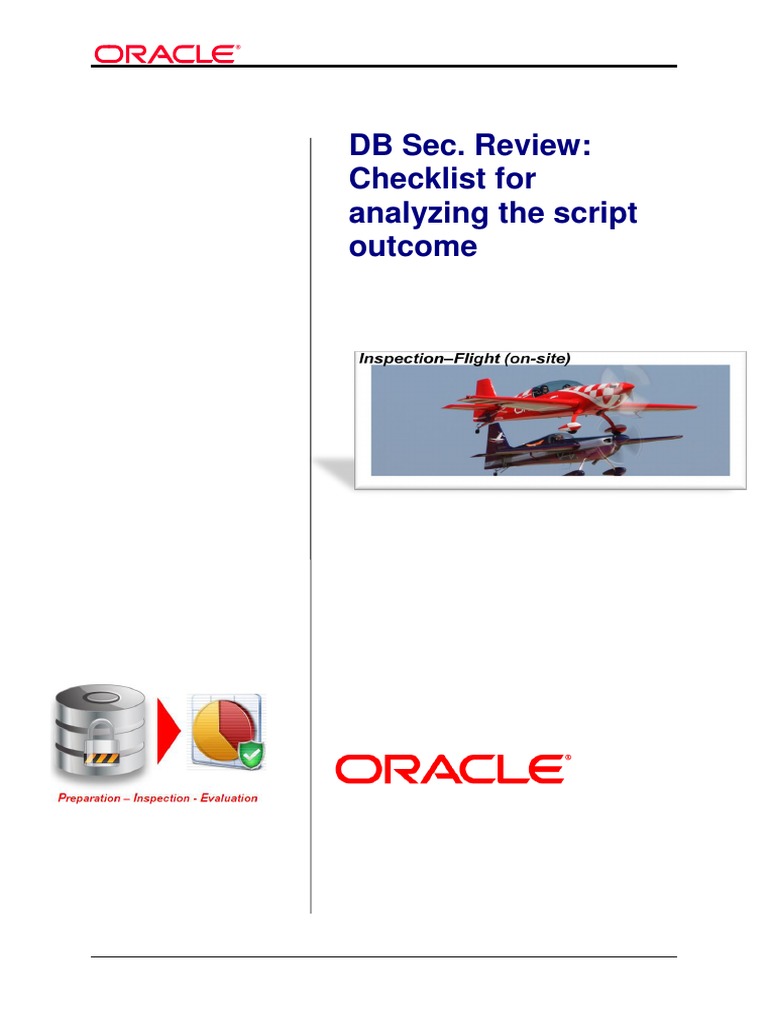 ORACLE®

DB Sec. Review: Checklist for analyzing the script outcome

Inspection–Flight (on-site)

Preparation – Inspection - Evaluation

ORACLE®